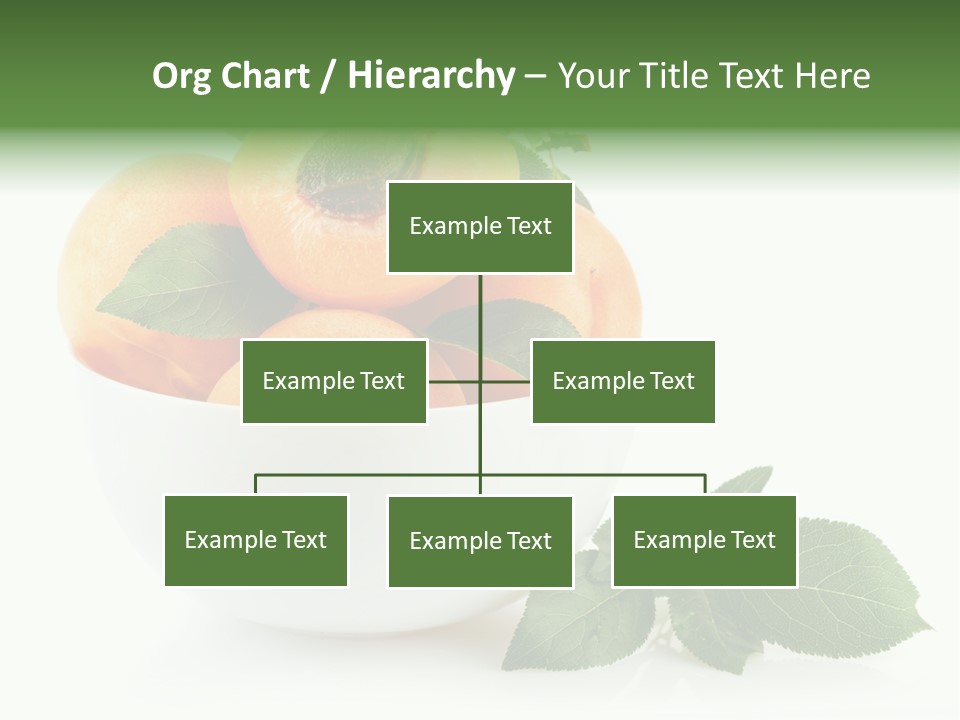 Org Chart / Hierarchy – Your Title Text Here

Example Text

Example Text

Example Text

Example Text

Example Text

Example Text